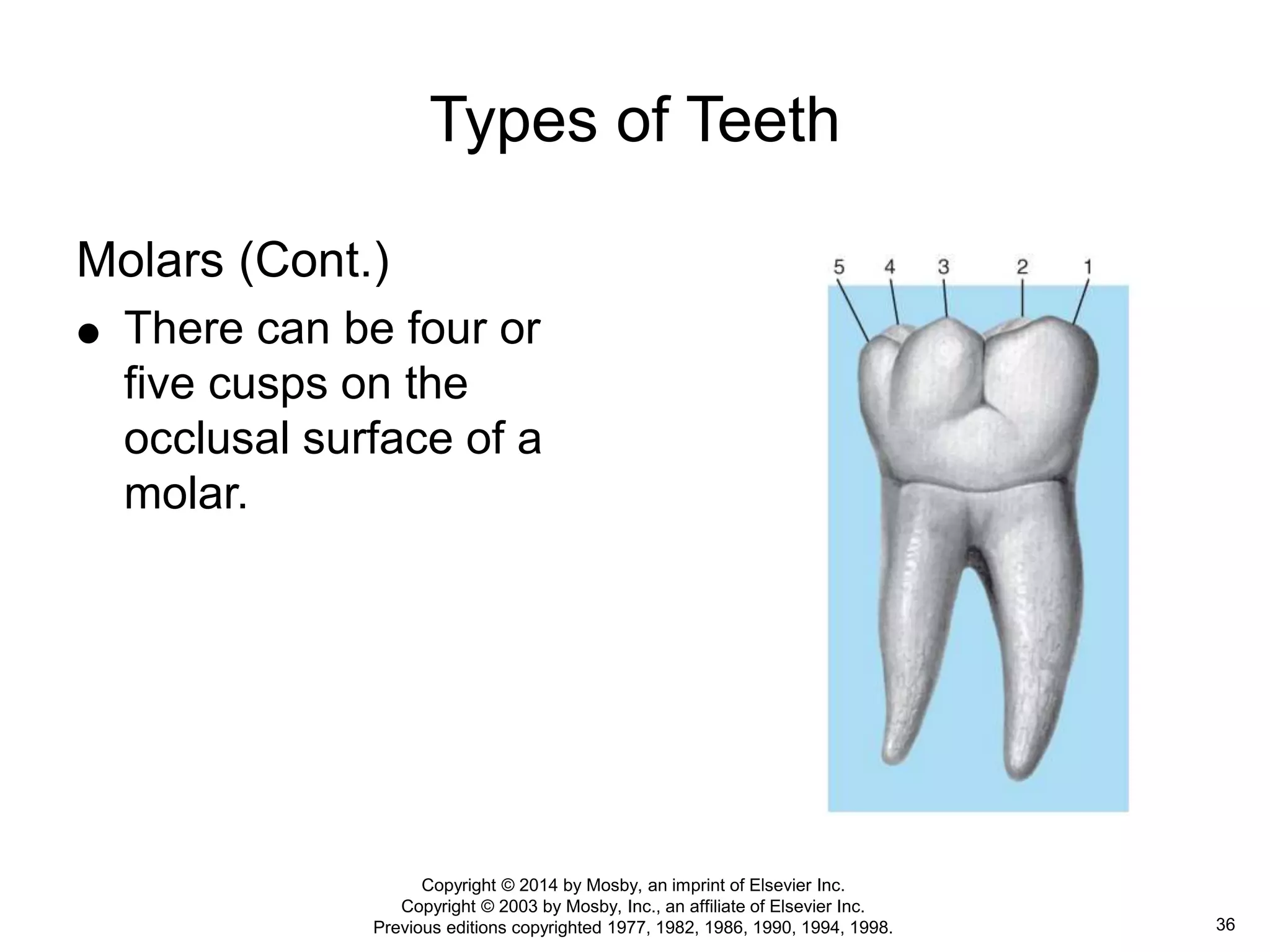 Types of Teeth

Molars (Cont.)

● There can be four or five cusps on the occlusal surface of a molar.

5 4 3 2 1

Copyright © 2014 by Mosby, an imprint of Elsevier Inc.
Copyright © 2003 by Mosby, Inc., an affiliate of Elsevier Inc.
Previous editions copyrighted 1977, 1982, 1986, 1990, 1994, 1998.

36